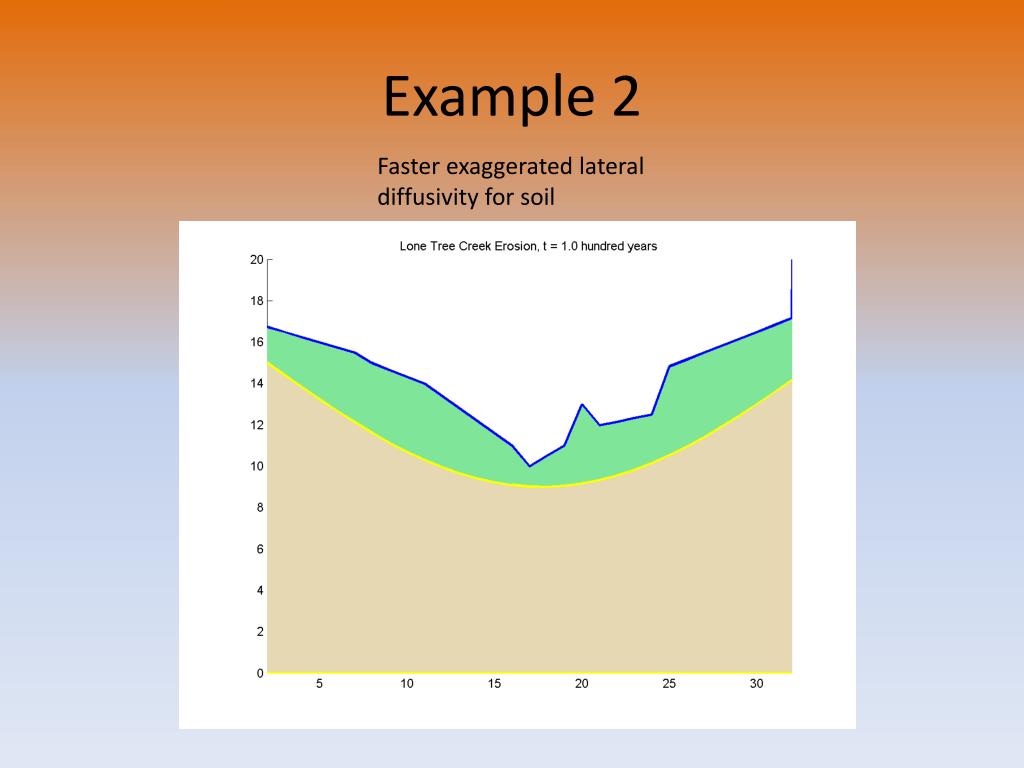 Example 2

Faster exaggerated lateral diffusivity for soil

Lone Tree Creek Erosion, t = 1.0 hundred years

20
18
16
14
12
10
8
6
4
2
0

5
10
15
20
25
30